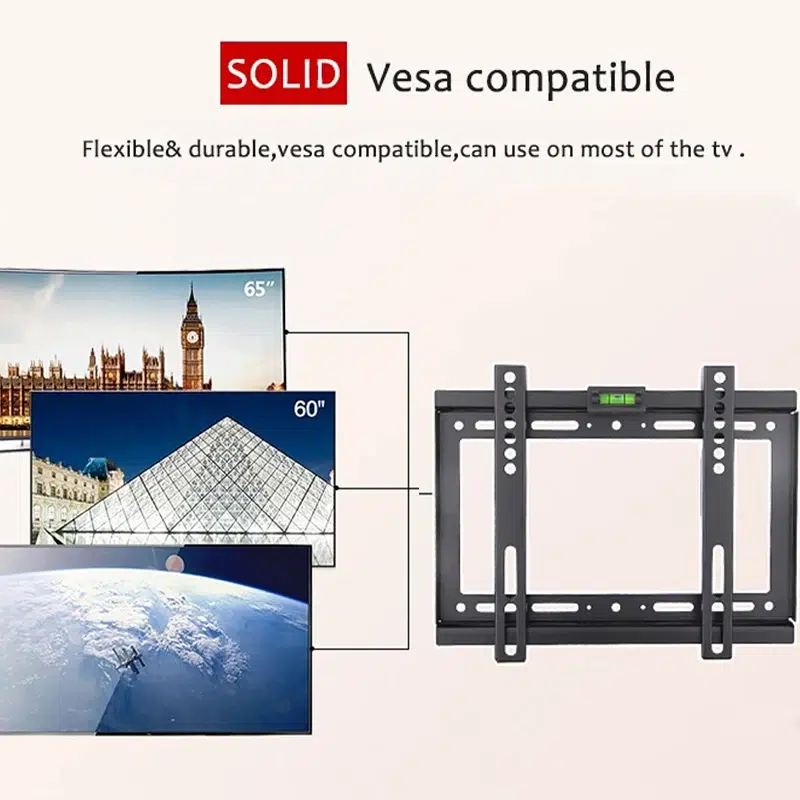 SOLID Vesa compatible

Flexible& durable,vesa compatible,can use on most of the tv .

65"

60"